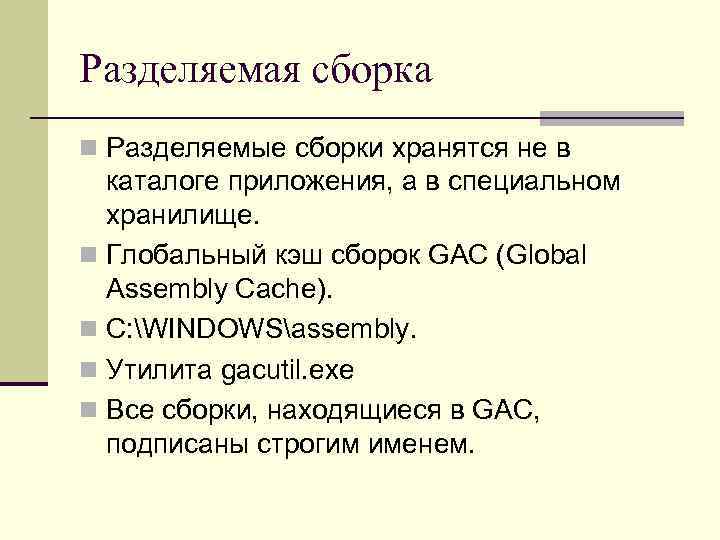 Разделяемая сборка

Разделяемые сборки хранятся не в каталоге приложения, а в специальном хранилище.

Глобальный кэш сборок GAC (Global Assembly Cache).

C:\WINDOWS\assembly.

Утилита gacutil.exe

Все сборки, находящиеся в GAC, подписаны строгим именем.